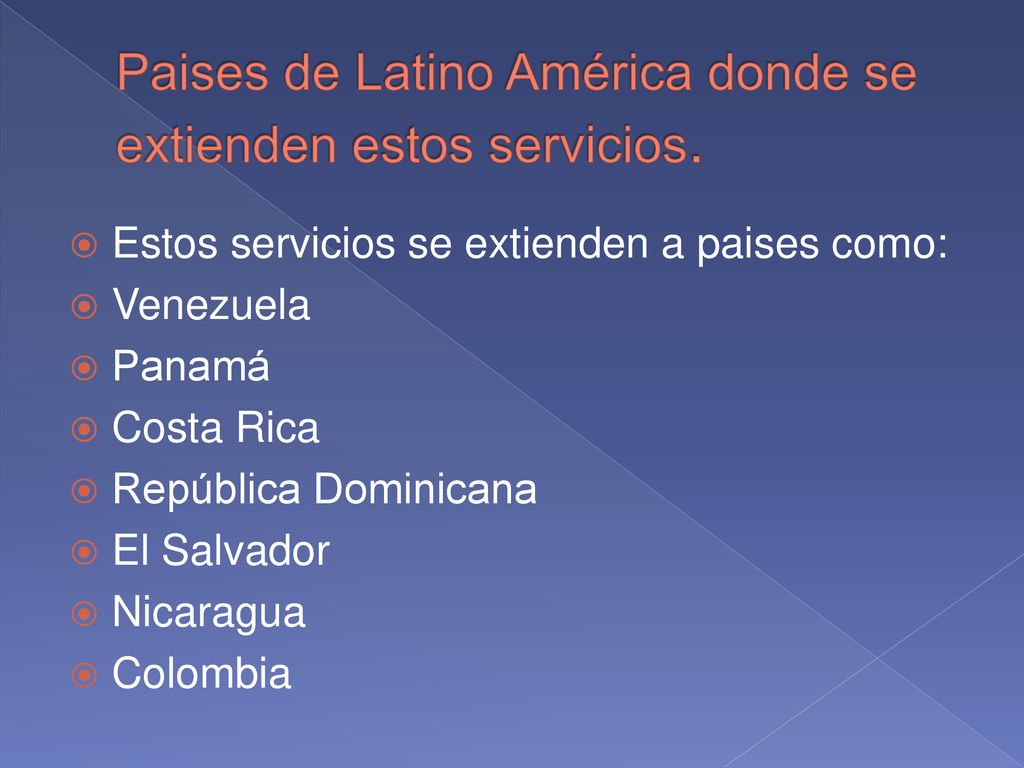 Paises de Latino América donde se extienden estos servicios.

Estos servicios se extienden a paises como:
Venezuela
Panamá
Costa Rica
República Dominicana
El Salvador
Nicaragua
Colombia